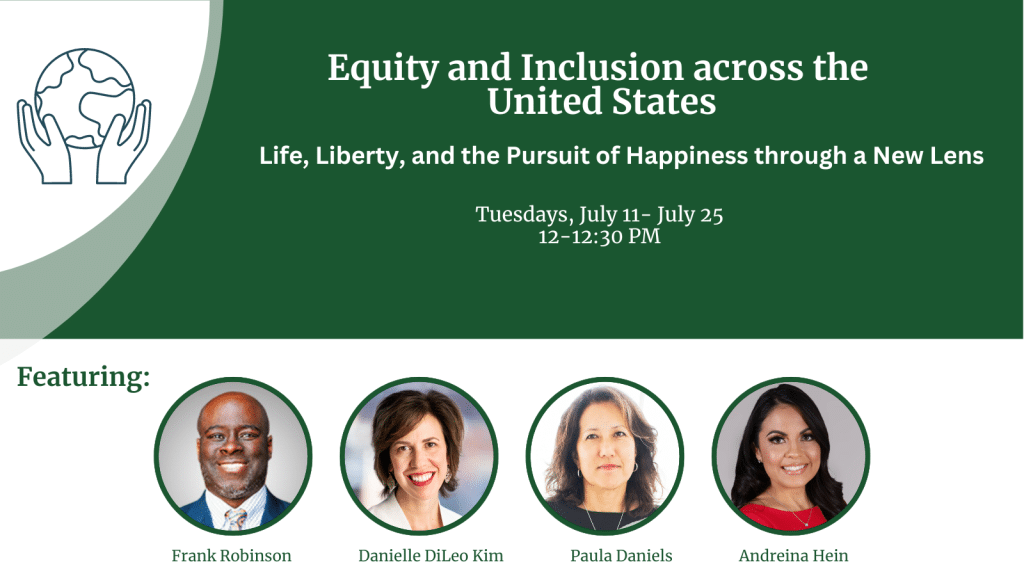 Equity and Inclusion across the United States

Life, Liberty, and the Pursuit of Happiness through a New Lens

Tuesdays, July 11- July 25
12-12:30 PM

Featuring:

Frank Robinson

Danielle DiLeo Kim

Paula Daniels

Andreina Hein